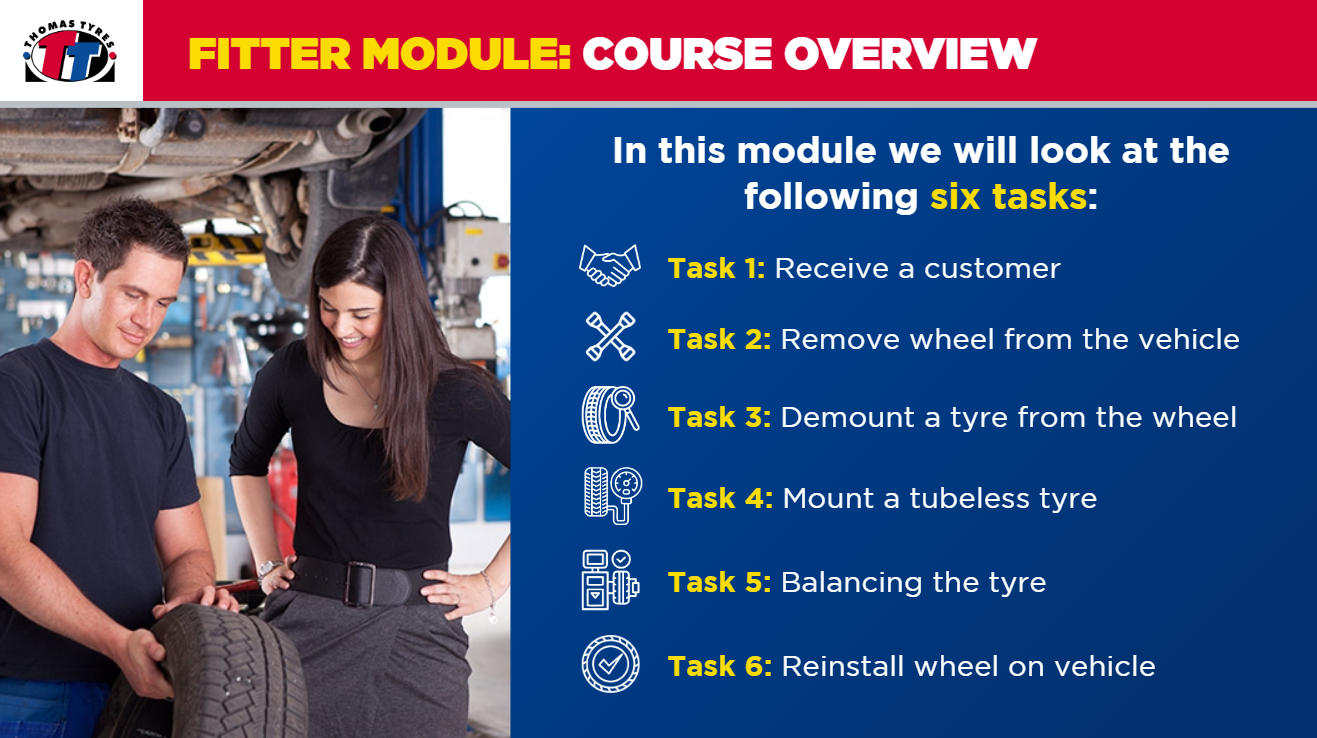 THOMAS TYRES
TT

FITTER MODULE: COURSE OVERVIEW

In this module we will look at the following six tasks:

Task 1: Receive a customer

Task 2: Remove wheel from the vehicle

Task 3: Demount a tyre from the wheel

Task 4: Mount a tubeless tyre

Task 5: Balancing the tyre

Task 6: Reinstall wheel on vehicle